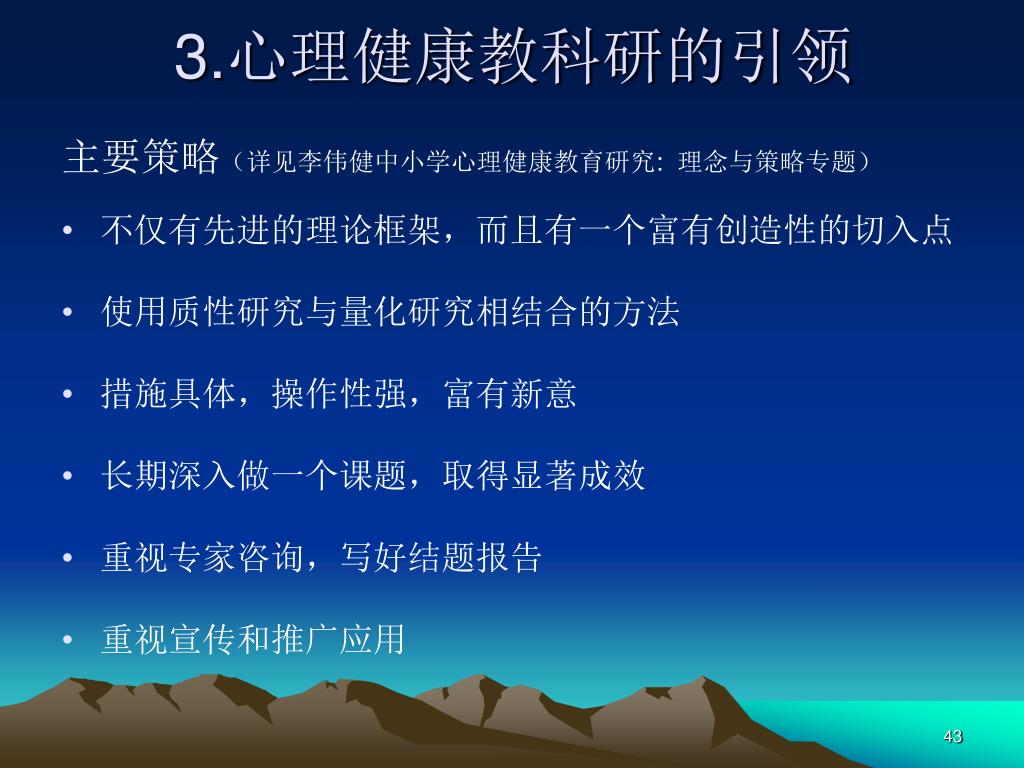 3.心理健康教科研的引领

主要策略（详见李伟健中小学心理健康教育研究：理念与策略专题）

• 不仅有先进的理论框架，而且有一个富有创造性的切入点

• 使用质性研究与量化研究相结合的方法

• 措施具体，操作性强，富有新意

• 长期深入做一个课题，取得显著成效

• 重视专家咨询，写好结题报告

• 重视宣传和推广应用

43